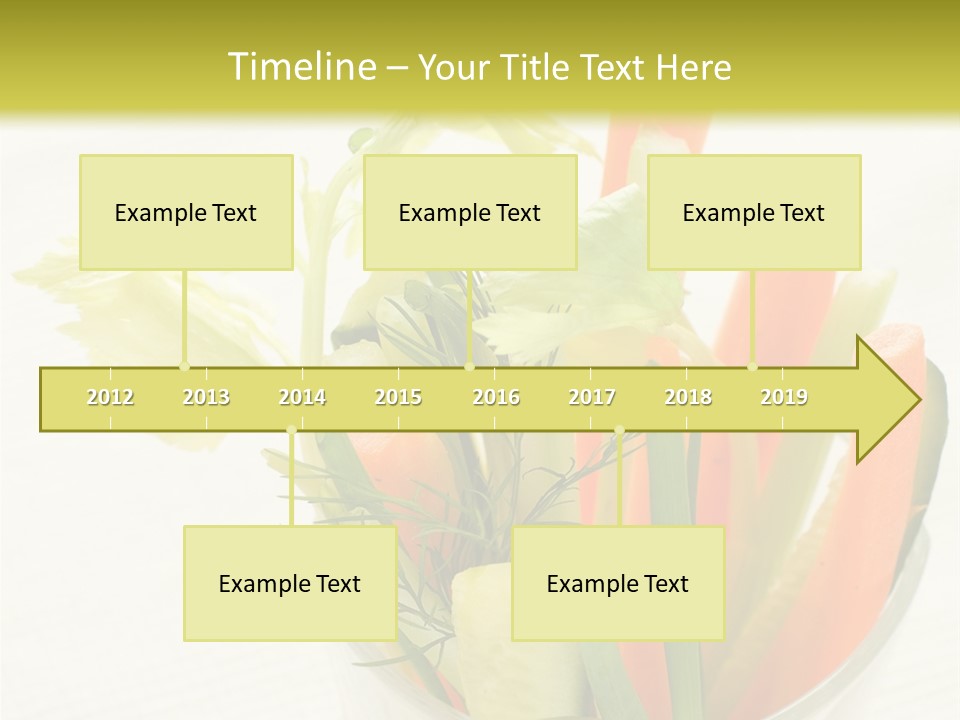 Timeline – Your Title Text Here

Example Text

Example Text

Example Text

2012 2013 2014 2015 2016 2017 2018 2019

Example Text

Example Text